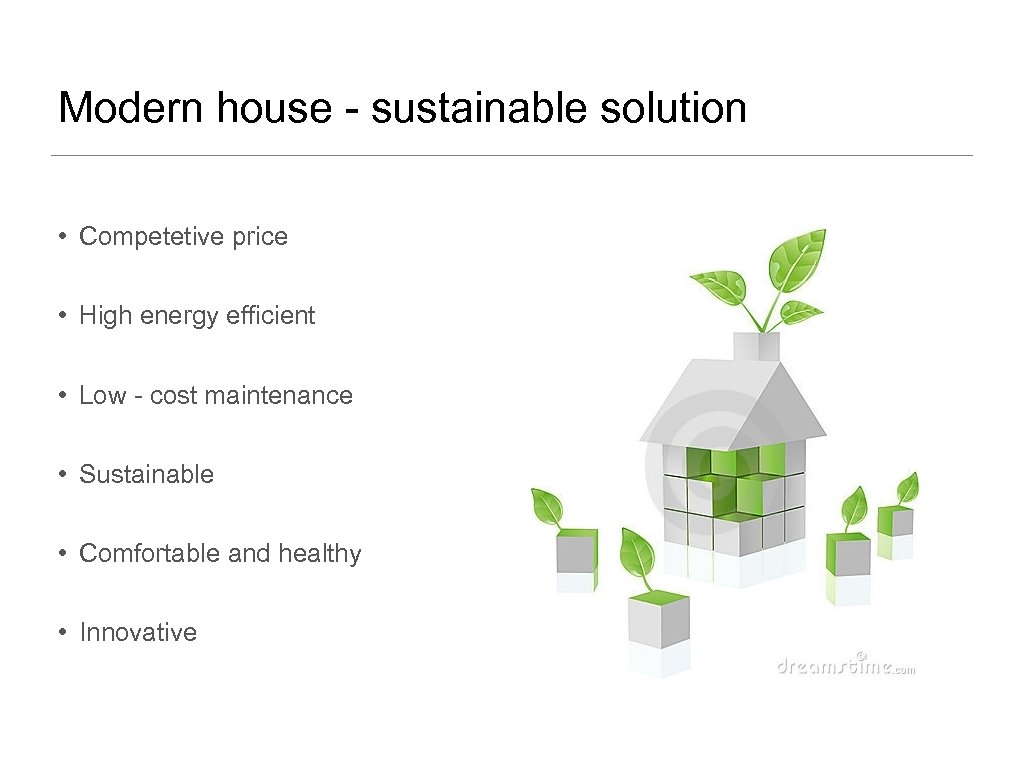 Modern house - sustainable solution

• Competetive price

• High energy efficient

• Low - cost maintenance

• Sustainable

• Comfortable and healthy

• Innovative

dreamstime.com